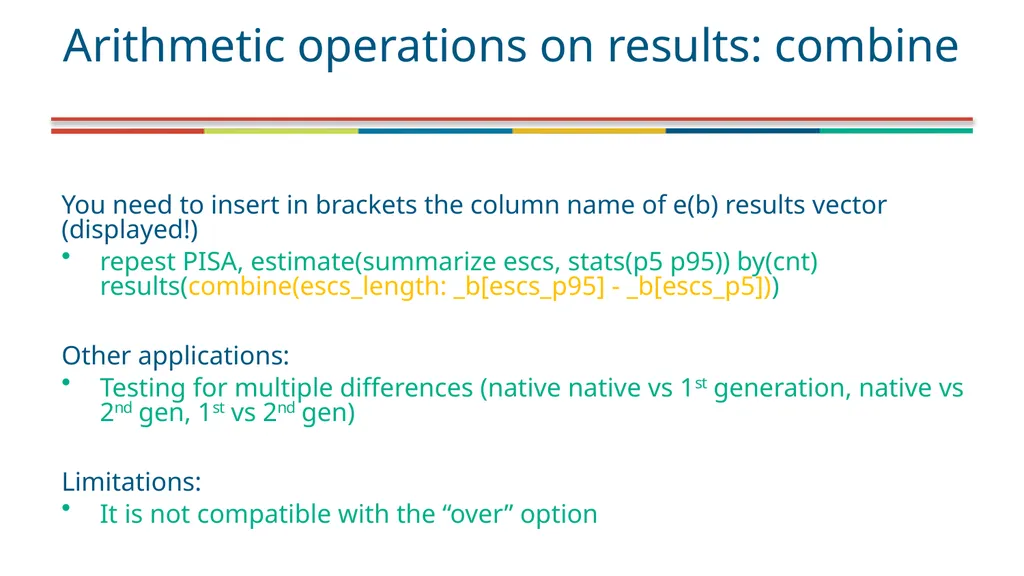 Arithmetic operations on results: combine

You need to insert in brackets the column name of e(b) results vector (displayed!)

• repest PISA, estimate(summarize escs, stats(p5 p95)) by(cnt) results(combine(escs_length: _b[escs_p95] - _b[escs_p5]))

Other applications:

• Testing for multiple differences (native native vs 1$^{st}$ generation, native vs 2$^{nd}$ gen, 1$^{st}$ vs 2$^{nd}$ gen)

Limitations:

• It is not compatible with the “over” option